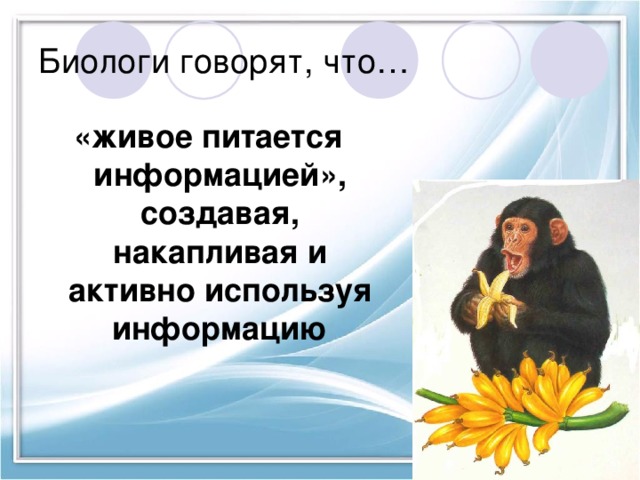 Биологи говорят, что…

«живое питается информацией», создавая, накапливая и активно используя информацию